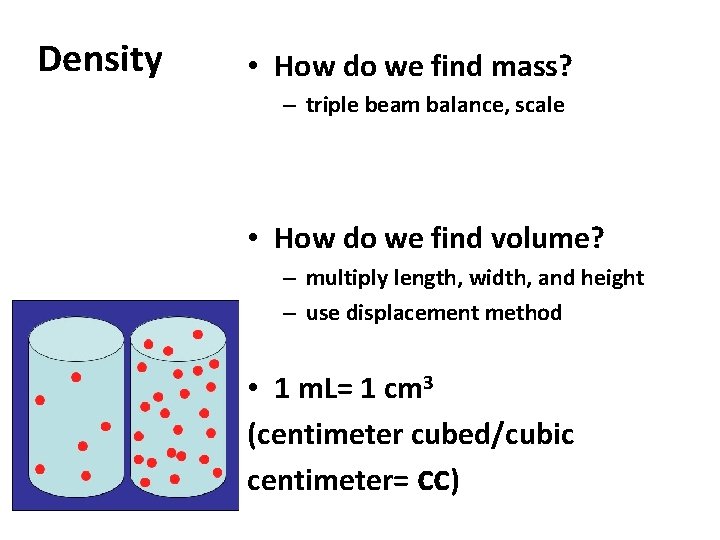 Density

• How do we find mass?
– triple beam balance, scale

• How do we find volume?
– multiply length, width, and height
– use displacement method

• 1 mL= 1 $cm^3$
(centimeter cubed/cubic centimeter= cc)